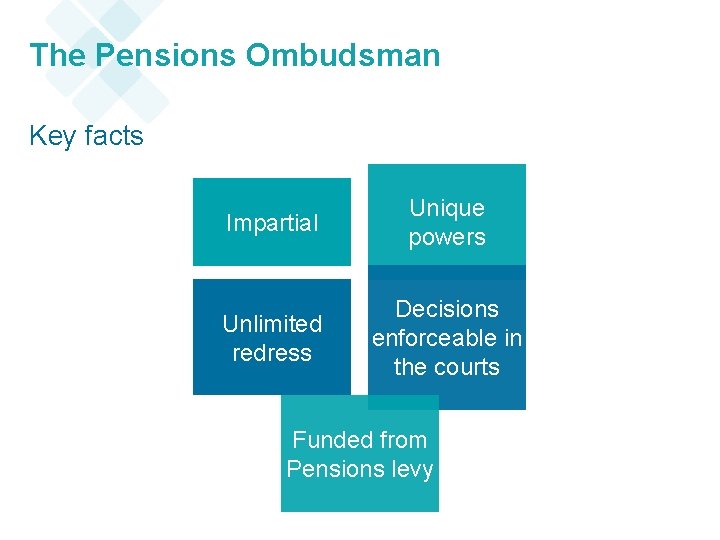 The Pensions Ombudsman

Key facts

Impartial

Unique powers

Unlimited redress

Decisions enforceable in the courts

Funded from Pensions levy